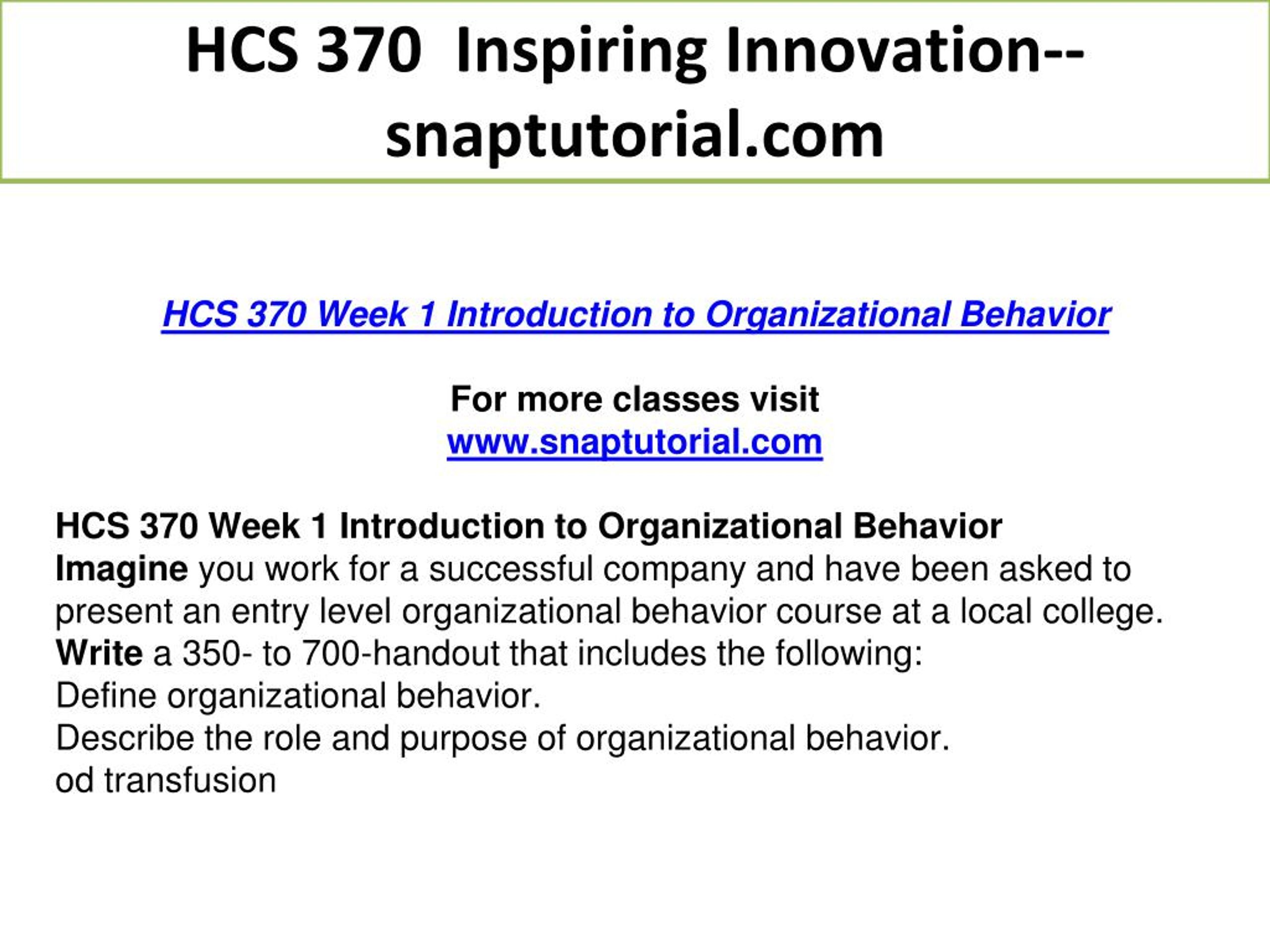 HCS 370 Inspiring Innovation--snaptutorial.com

HCS 370 Week 1 Introduction to Organizational Behavior

For more classes visit
www.snaptutorial.com

HCS 370 Week 1 Introduction to Organizational Behavior
Imagine you work for a successful company and have been asked to present an entry level organizational behavior course at a local college.
Write a 350- to 700-handout that includes the following:
Define organizational behavior.
Describe the role and purpose of organizational behavior.
od transfusion